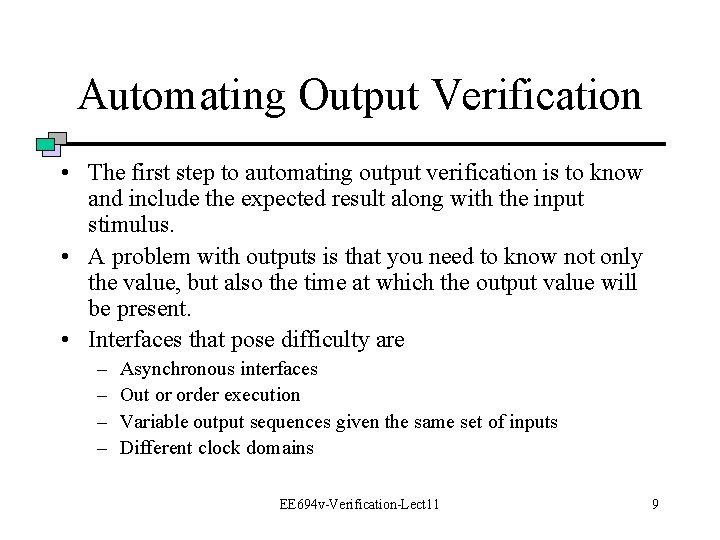 Automating Output Verification

• The first step to automating output verification is to know and include the expected result along with the input stimulus.

• A problem with outputs is that you need to know not only the value, but also the time at which the output value will be present.

• Interfaces that pose difficulty are
– Asynchronous interfaces
– Out or order execution
– Variable output sequences given the same set of inputs
– Different clock domains

EE694v-Verification-Lect11

9